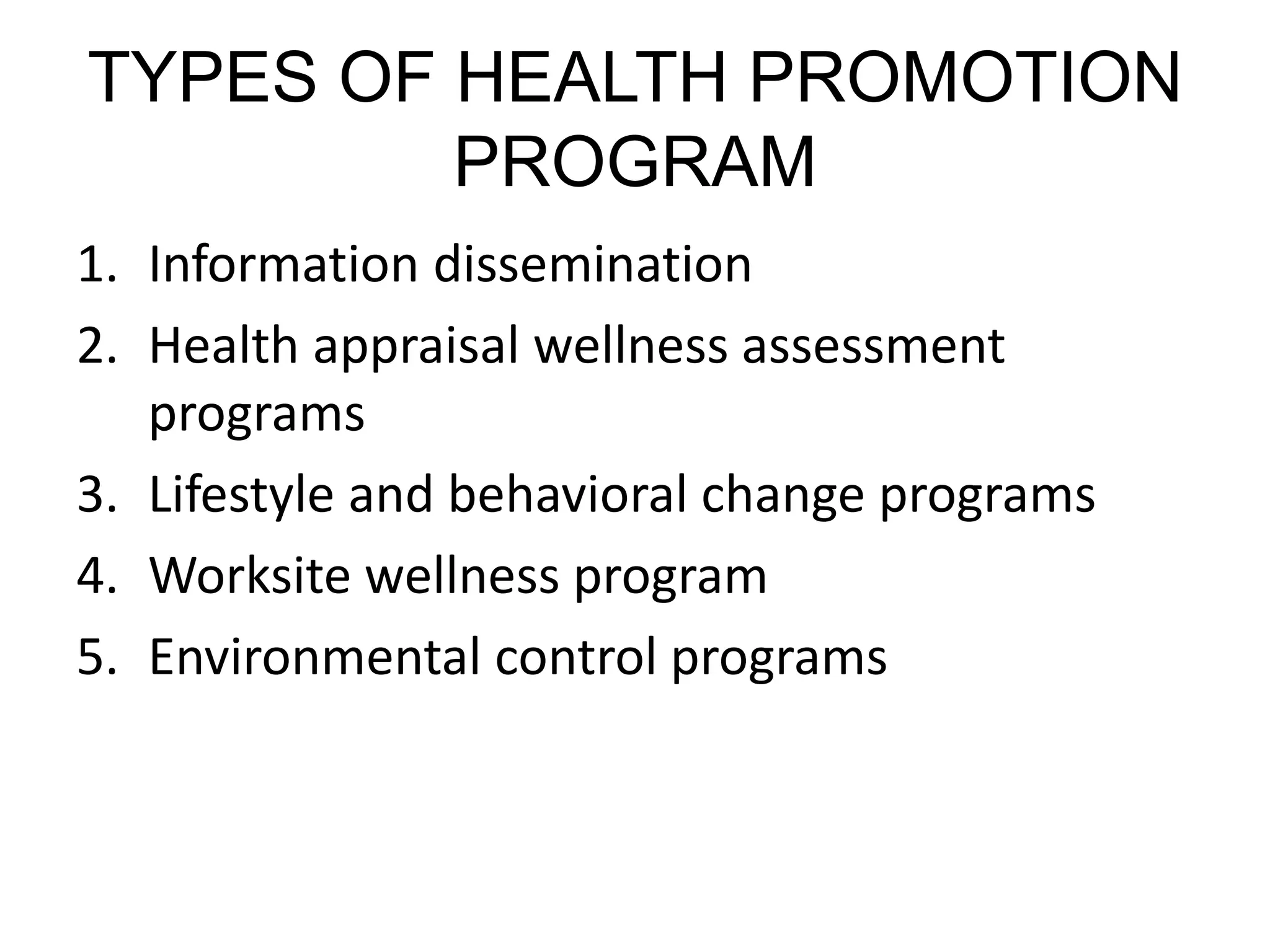 TYPES OF HEALTH PROMOTION PROGRAM

1. Information dissemination
2. Health appraisal wellness assessment programs
3. Lifestyle and behavioral change programs
4. Worksite wellness program
5. Environmental control programs